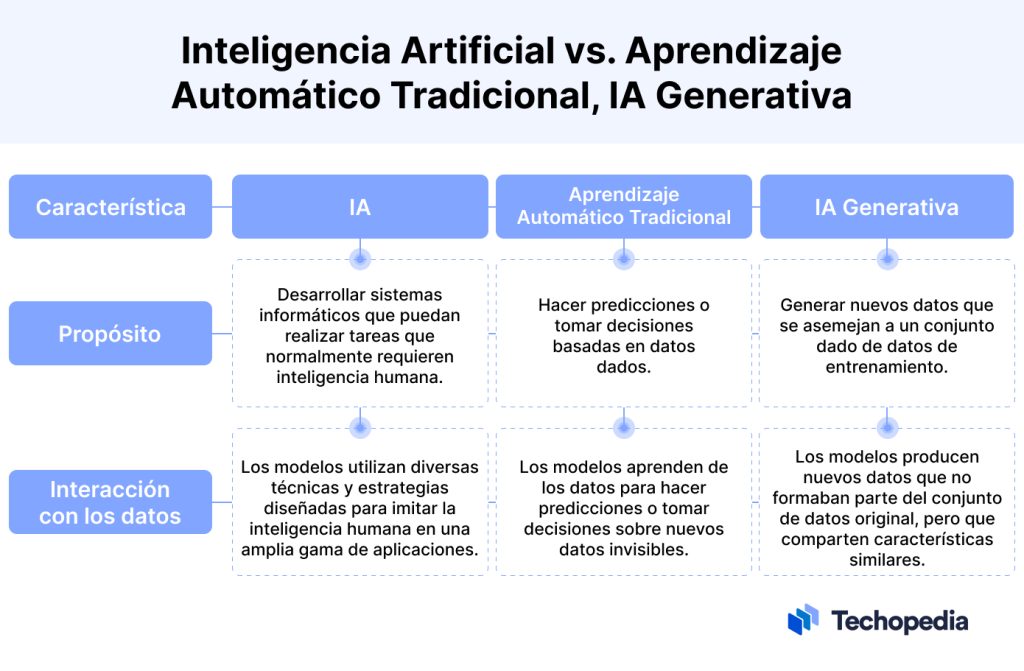 Inteligencia Artificial vs. Aprendizaje Automático Tradicional, IA Generativa

| Característica | IA | Aprendizaje Automático Tradicional | IA Generativa |
|---|---|---|---|
| Propósito | Desarrollar sistemas informáticos que puedan realizar tareas que normalmente requieren inteligencia humana. | Hacer predicciones o tomar decisiones basadas en datos dados. | Generar nuevos datos que se asemejan a un conjunto dado de datos de entrenamiento. |
| Interacción con los datos | Los modelos utilizan diversas técnicas y estrategias diseñadas para imitar la inteligencia humana en una amplia gama de aplicaciones. | Los modelos aprenden de los datos para hacer predicciones o tomar decisiones sobre nuevos datos invisibles. | Los modelos producen nuevos datos que no formaban parte del conjunto de datos original, pero que comparten características similares. |

Techopedia